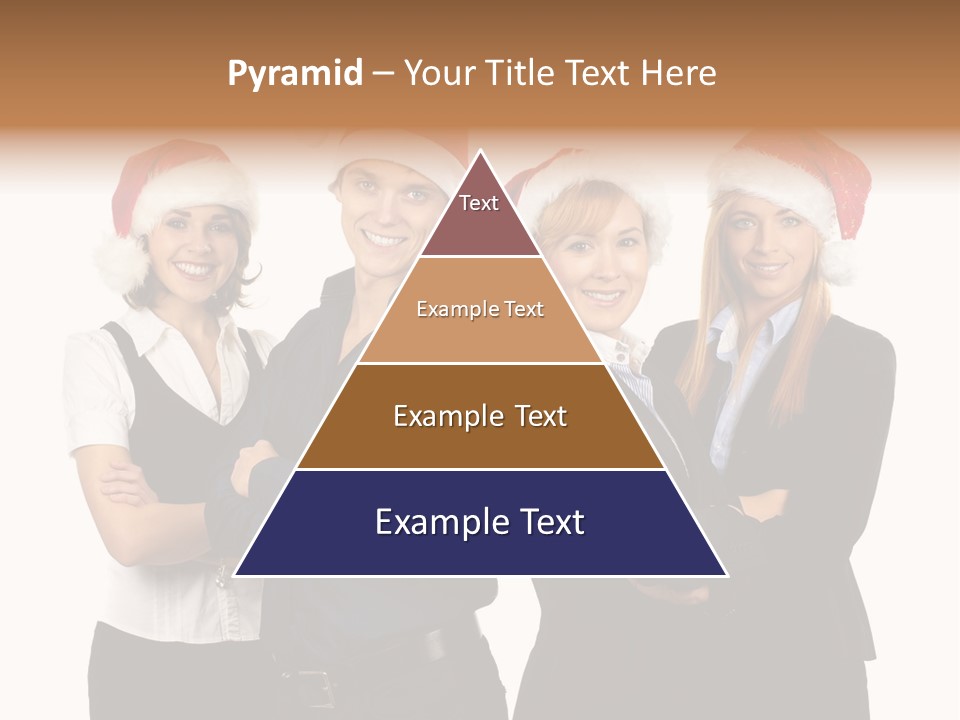 Pyramid – Your Title Text Here

Text

Example Text

Example Text

Example Text